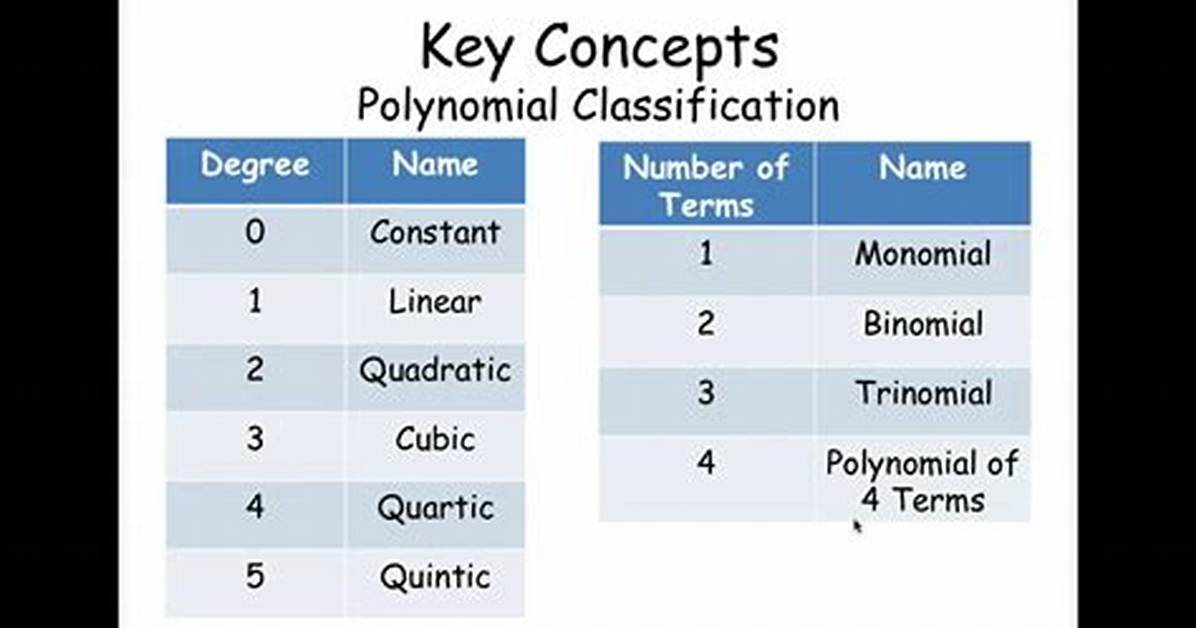 Key Concepts
Polynomial Classification

| Degree | Name |
|---|---|
| 0 | Constant |
| 1 | Linear |
| 2 | Quadratic |
| 3 | Cubic |
| 4 | Quartic |
| 5 | Quintic |

| Number of Terms | Name |
|---|---|
| 1 | Monomial |
| 2 | Binomial |
| 3 | Trinomial |
| 4 | Polynomial of 4 Terms |